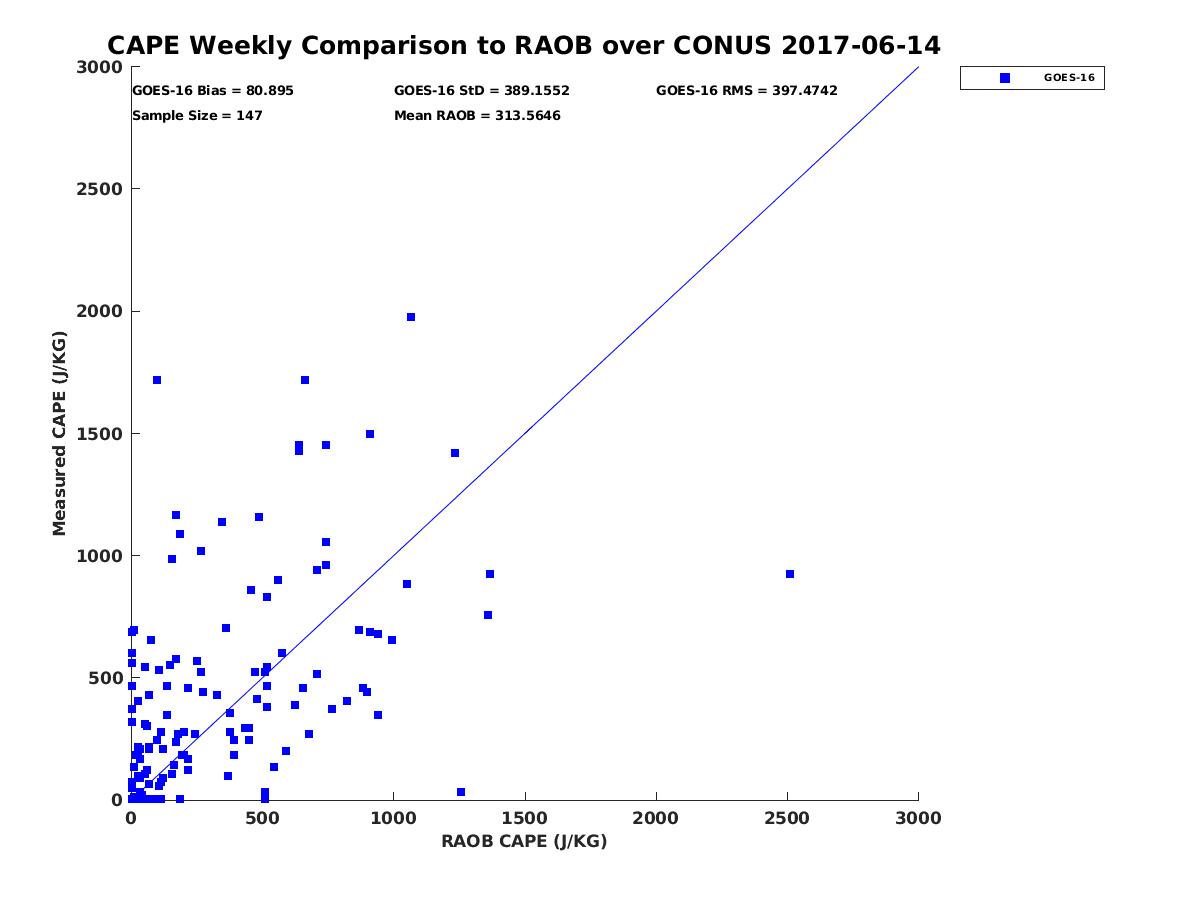 CAPE Weekly Comparison to RAOB over CONUS 2017-06-14

GOES-16 Bias = 80.895
GOES-16 StD = 389.1552
GOES-16 RMS = 397.4742
Sample Size = 147
Mean RAOB = 313.5646

GOES-16

Measured CAPE (J/KG)

3000
2500
2000
1500
1000
500
0

0
500
1000
1500
2000
2500
3000

RAOB CAPE (J/KG)